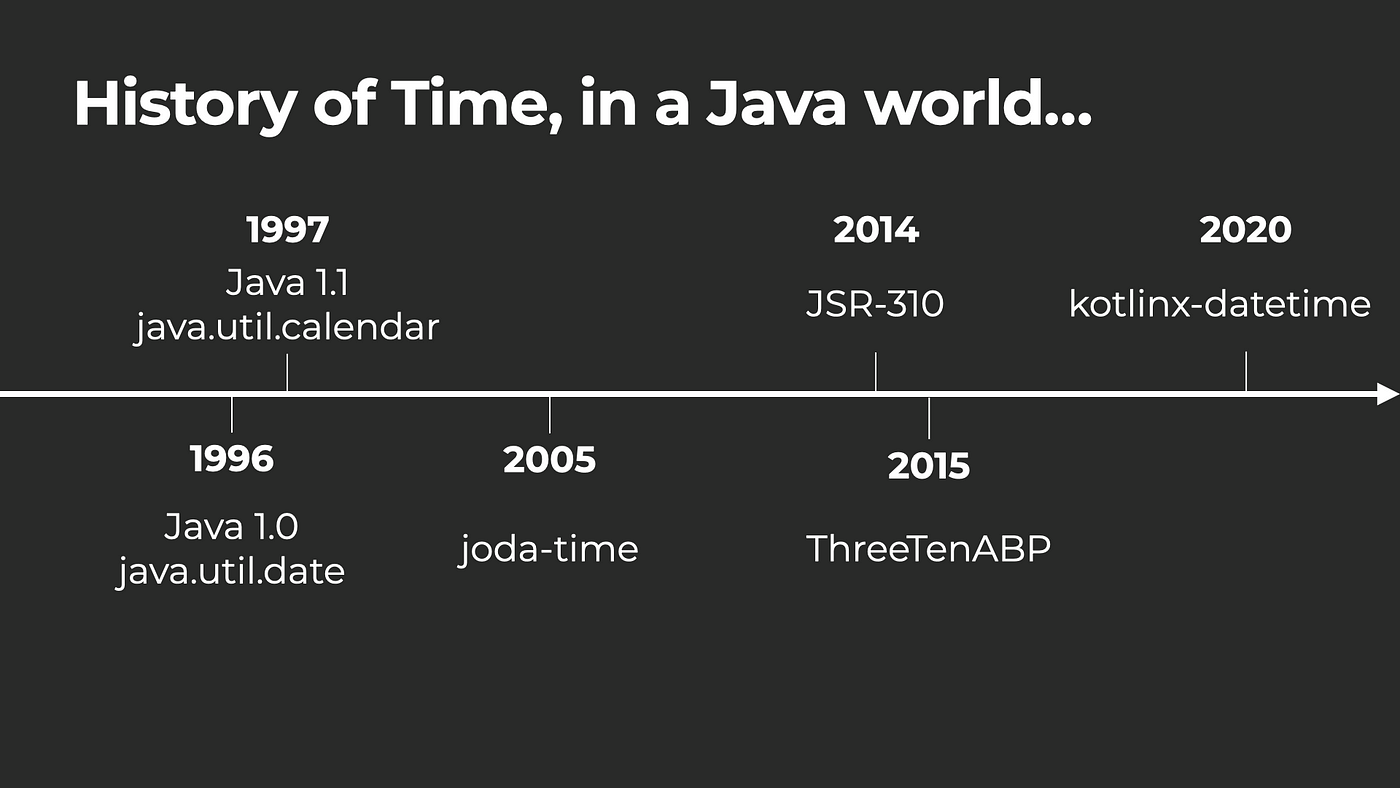 History of Time, in a Java world...

1997
Java 1.1
java.util.calendar

2014
JSR-310

2020
kotlinx-datetime

1996
Java 1.0
java.util.date

2005
joda-time

2015
ThreeTenABP